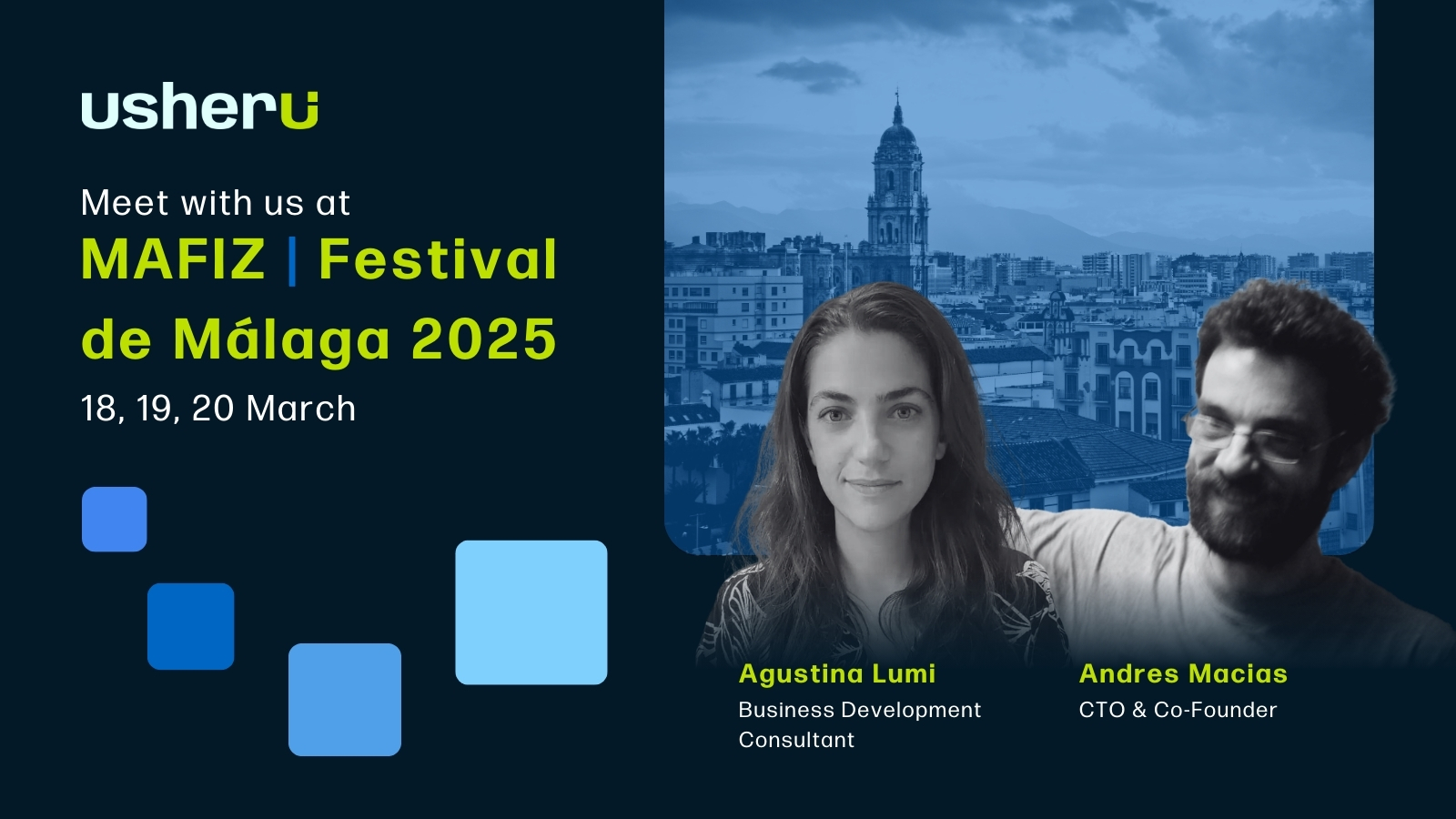 usheru

Meet with us at
MAFIZ | Festival de Málaga 2025
18, 19, 20 March

Agustina Lumi
Business Development Consultant

Andres Macias
CTO & Co-Founder